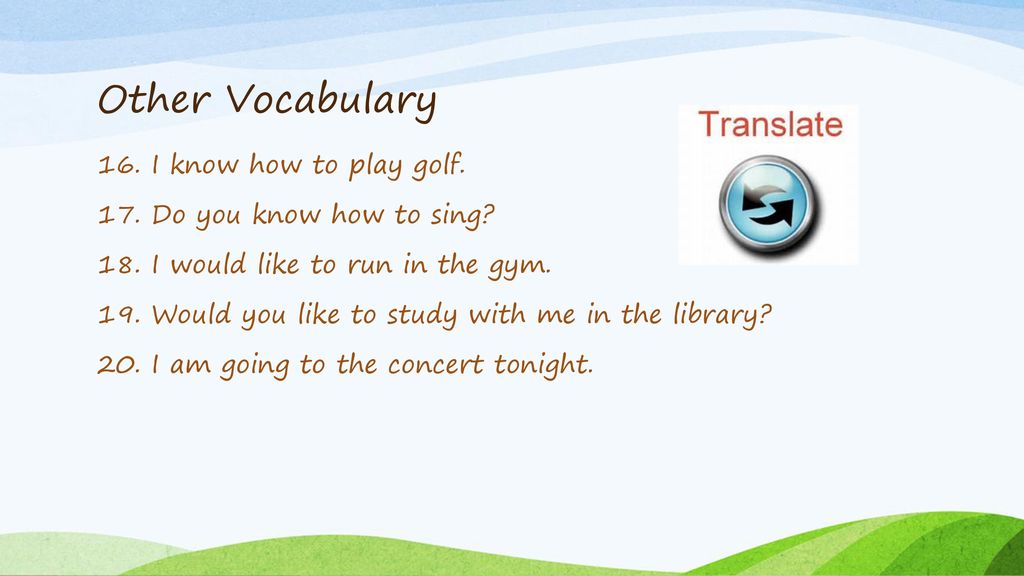 Other Vocabulary

Translate

16. I know how to play golf.

17. Do you know how to sing?

18. I would like to run in the gym.

19. Would you like to study with me in the library?

20. I am going to the concert tonight.